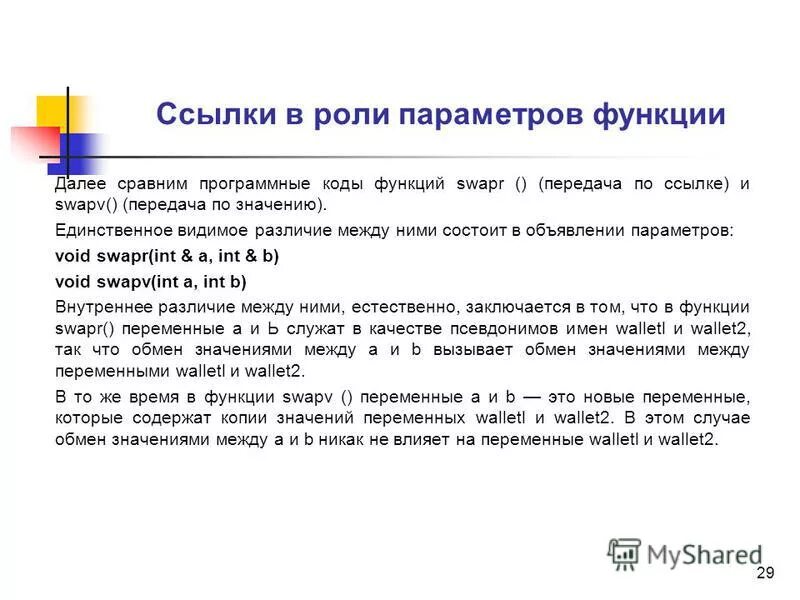 Ссылки в роли параметров функции

Далее сравним программные коды функций swapr () (передача по ссылке) и swapv() (передача по значению).

Единственное видимое различие между ними состоит в объявлении параметров:

void swapr(int & a, int & b)

void swapv(int a, int b)

Внутреннее различие между ними, естественно, заключается в том, что в функции swapr() переменные а и Ь служат в качестве псевдонимов имен walletl и wallet2, так что обмен значениями между а и b вызывает обмен значениями между переменными walletl и wallet2.

В то же время в функции swapv () переменные а и b — это новые переменные, которые содержат копии значений переменных walletl и wallet2. В этом случае обмен значениями между а и b никак не влияет на переменные walletl и wallet2.

MyShared

29